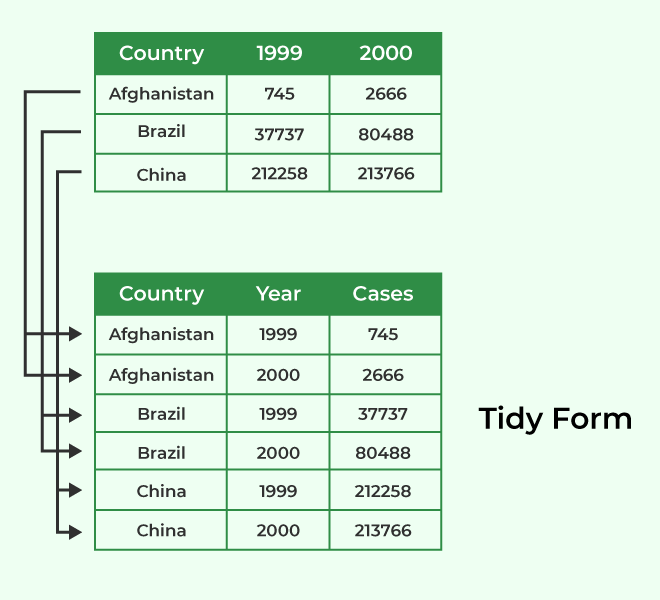 | Country | 1999 | 2000 |
|---|---|---|
| Afghanistan | 745 | 2666 |
| Brazil | 37737 | 80488 |
| China | 212258 | 213766 |

| Country | Year | Cases |
|---|---|---|
| Afghanistan | 1999 | 745 |
| Afghanistan | 2000 | 2666 |
| Brazil | 1999 | 37737 |
| Brazil | 2000 | 80488 |
| China | 1999 | 212258 |
| China | 2000 | 213766 |

Tidy Form